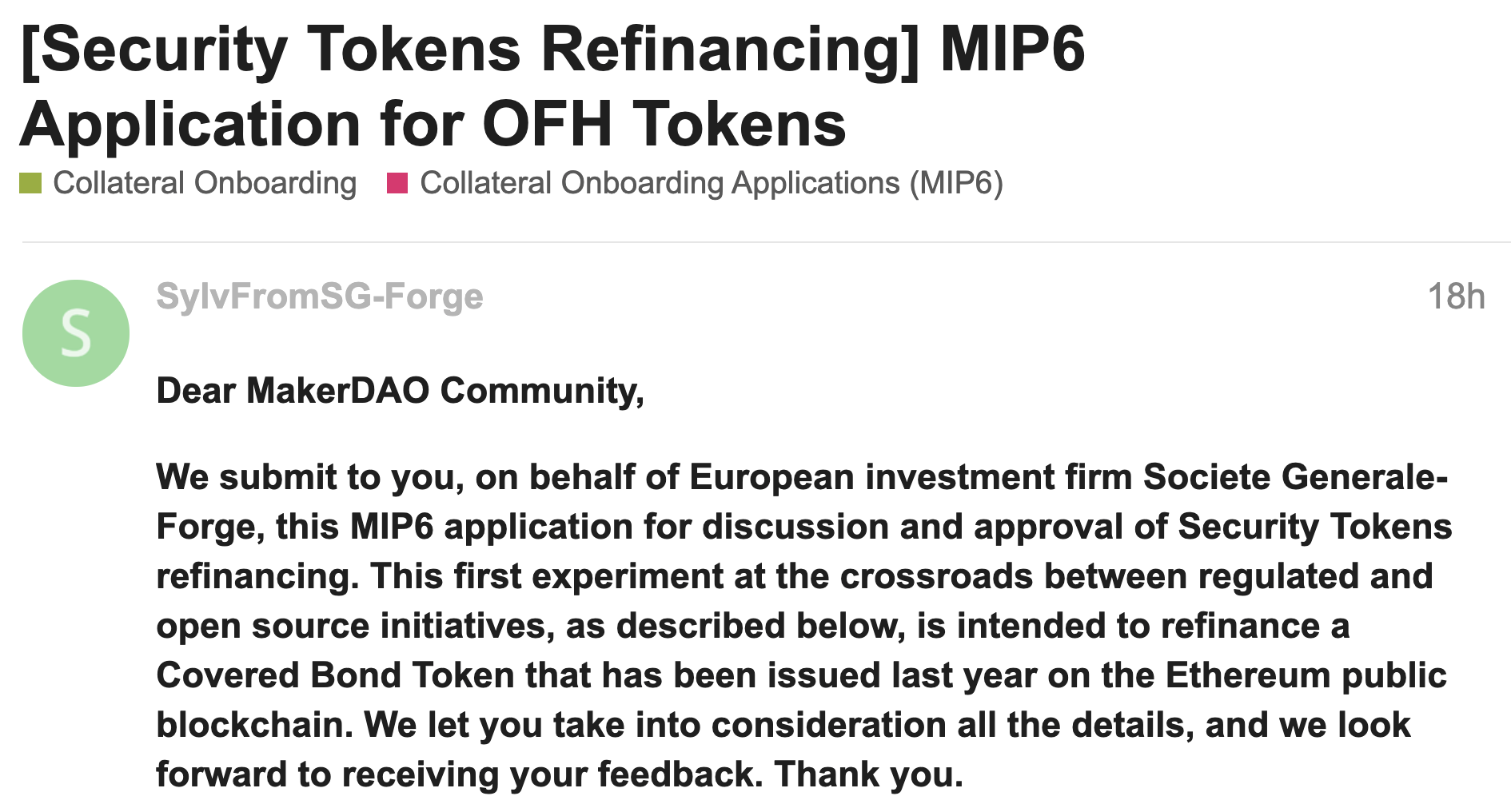 [Security Tokens Refinancing] MIP6 Application for OFH Tokens

Collateral Onboarding Collateral Onboarding Applications (MIP6)

S

SylvFromSG-Forge

18h

Dear MakerDAO Community,

We submit to you, on behalf of European investment firm Societe Generale-Forge, this MIP6 application for discussion and approval of Security Tokens refinancing. This first experiment at the crossroads between regulated and open source initiatives, as described below, is intended to refinance a Covered Bond Token that has been issued last year on the Ethereum public blockchain. We let you take into consideration all the details, and we look forward to receiving your feedback. Thank you.